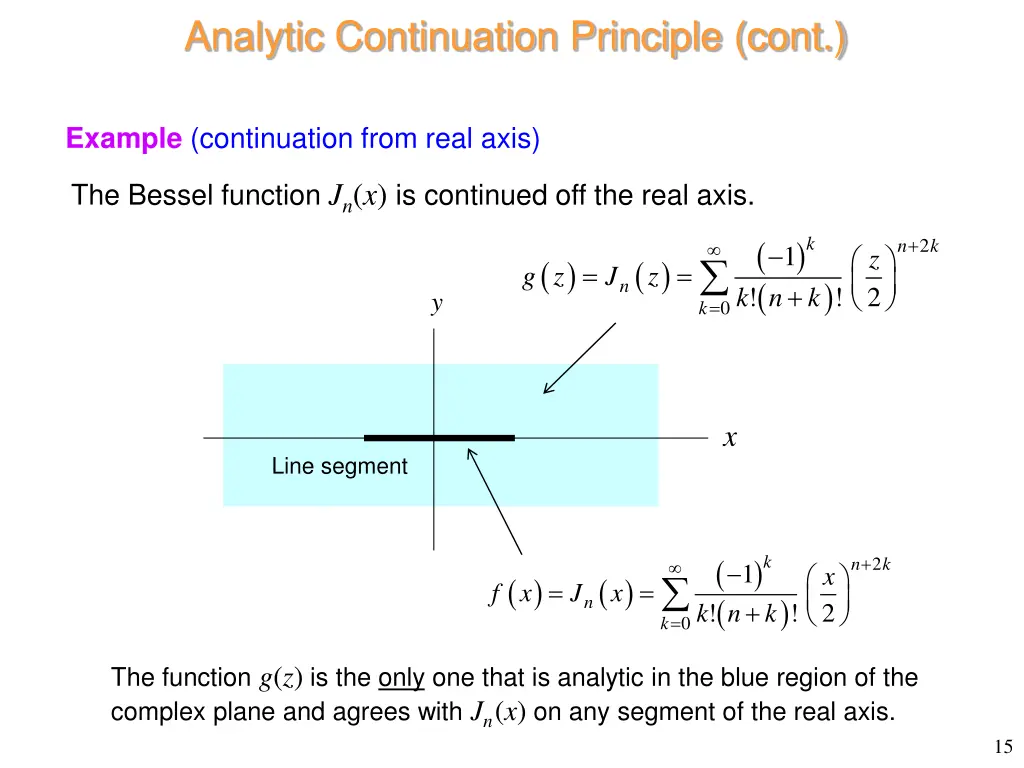 Analytic Continuation Principle (cont.)

Example (continuation from real axis)

The Bessel function $J_n(x)$ is continued off the real axis.

$g(z) = J_n(z) = \sum_{k=0}^{\infty} \frac{(-1)^k}{k!(n+k)!} \left(\frac{z}{2}\right)^{n+2k}$

$y$

$x$

Line segment

$f(x) = J_n(x) = \sum_{k=0}^{\infty} \frac{(-1)^k}{k!(n+k)!} \left(\frac{x}{2}\right)^{n+2k}$

The function $g(z)$ is the only one that is analytic in the blue region of the complex plane and agrees with $J_n(x)$ on any segment of the real axis.

15